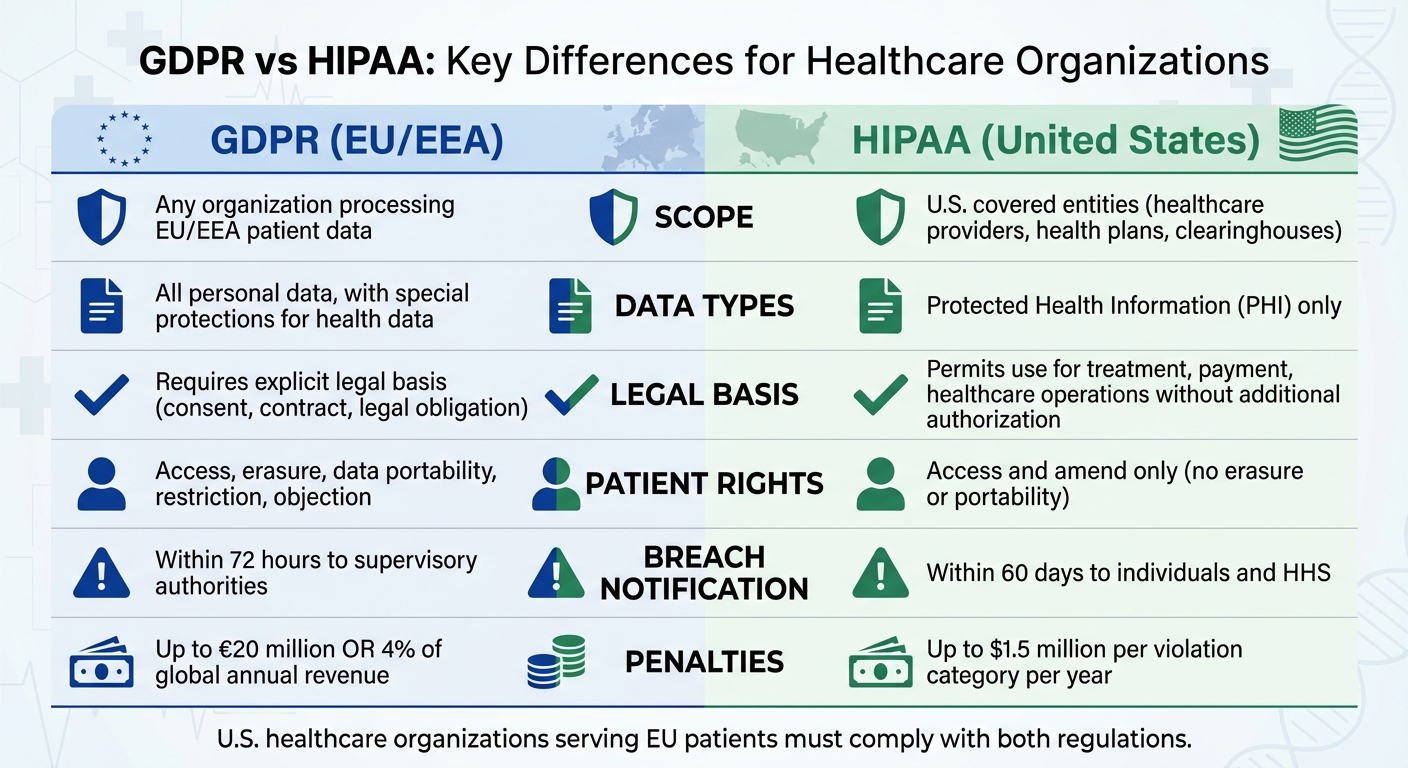 GDPR vs HIPAA: Key Differences for Healthcare Organizations

| GDPR (EU/EEA) | | HIPAA (United States) |
|---|---|---|
| Any organization processing EU/EEA patient data | SCOPE | U.S. covered entities (healthcare providers, health plans, clearinghouses) |
| All personal data, with special protections for health data | DATA TYPES | Protected Health Information (PHI) only |
| Requires explicit legal basis (consent, contract, legal obligation) | LEGAL BASIS | Permits use for treatment, payment, healthcare operations without additional authorization |
| Access, erasure, data portability, restriction, objection | PATIENT RIGHTS | Access and amend only (no erasure or portability) |
| Within 72 hours to supervisory authorities | BREACH NOTIFICATION | Within 60 days to individuals and HHS |
| Up to €20 million OR 4% of global annual revenue | PENALTIES | Up to $1.5 million per violation category per year |

U.S. healthcare organizations serving EU patients must comply with both regulations.